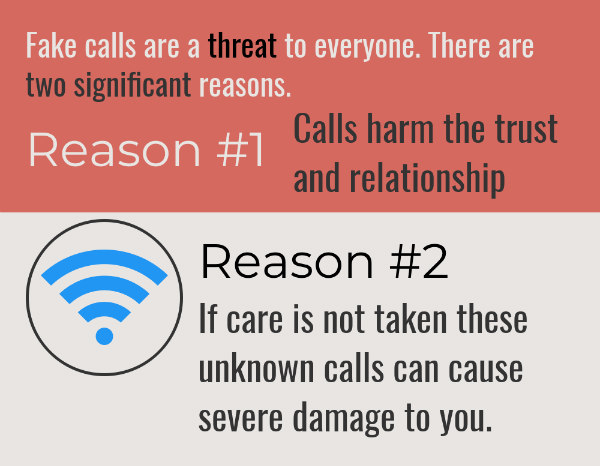 Fake calls are a threat to everyone. There are two significant reasons.

Reason #1

Calls harm the trust and relationship

Reason #2

If care is not taken these unknown calls can cause severe damage to you.